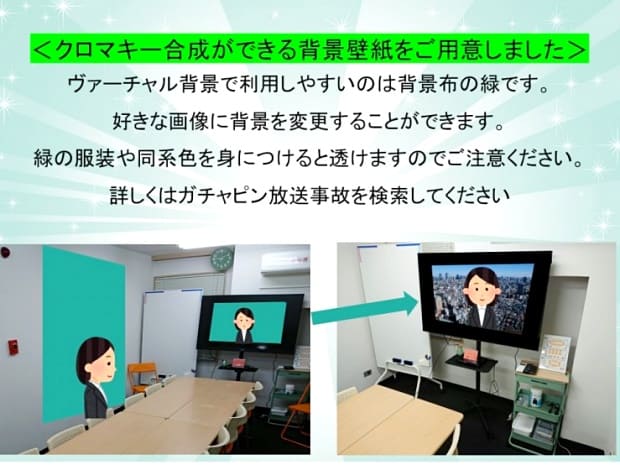 <クロマキー合成ができる背景壁紙をご用意しました>

ヴァーチャル背景で利用しやすいのは背景布の緑です。

好きな画像に背景を変更することができます。

緑の服装や同系色を身につけると透けますのでご注意ください。

詳しくはガチャピン放送事故を検索してください